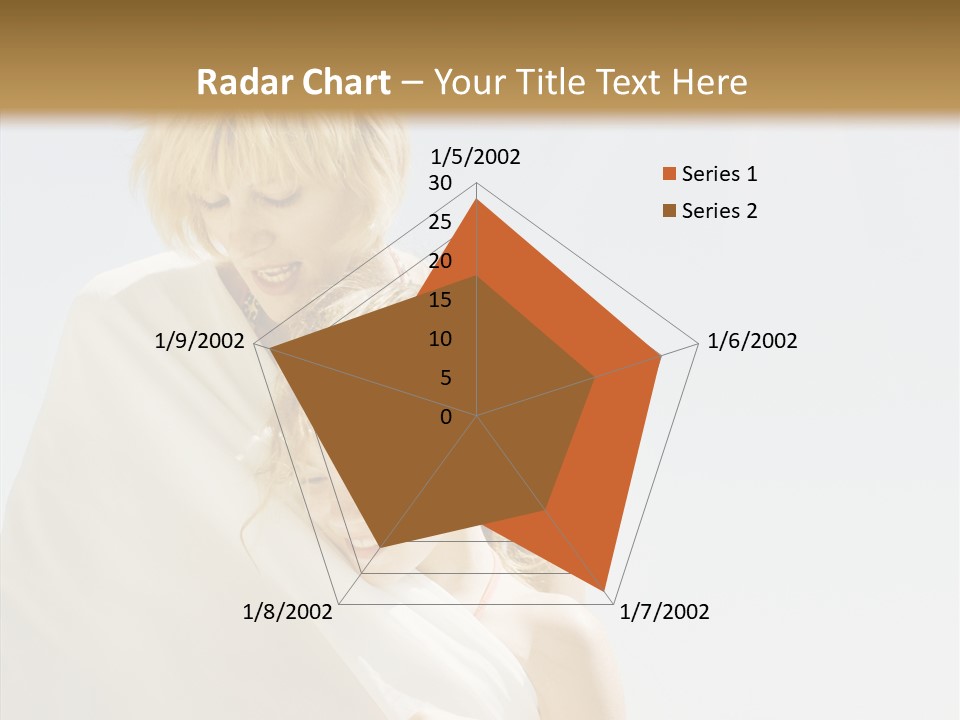 Radar Chart – Your Title Text Here

1/5/2002
30
25
20
15
10
5
0
1/6/2002
1/7/2002
1/8/2002
1/9/2002

Series 1
Series 2